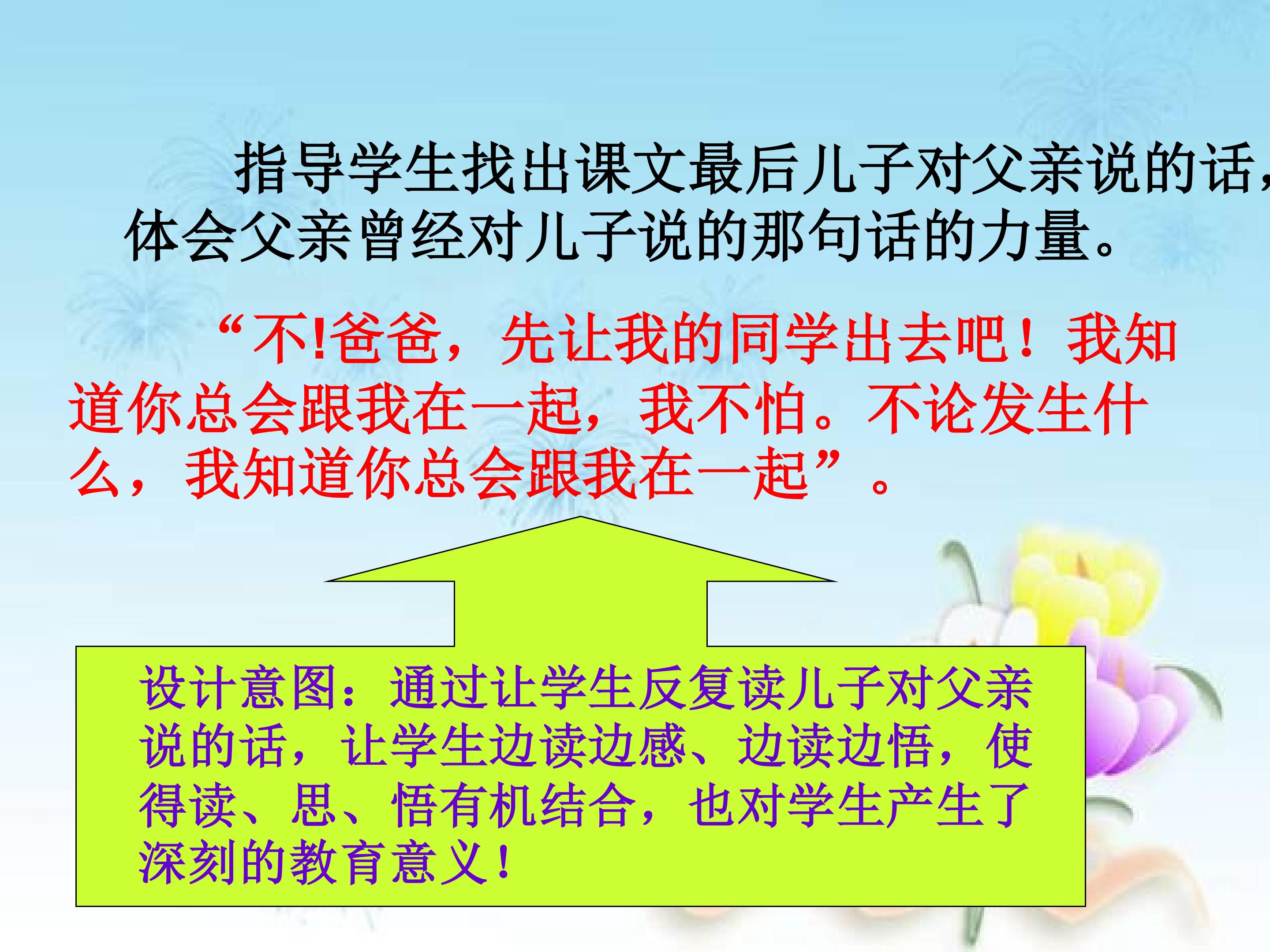 指导学生找出课文最后儿子对父亲说的话，体会父亲曾经对儿子说的那句话的力量。

“不!爸爸，先让我的同学出去吧！我知道你总会跟我在一起，我不怕。不论发生什么，我知道你总会跟我在一起”。

设计意图：通过让学生反复读儿子对父亲说的话，让学生边读边感、边读边悟，使得读、思、悟有机结合，也对学生产生了深刻的教育意义！